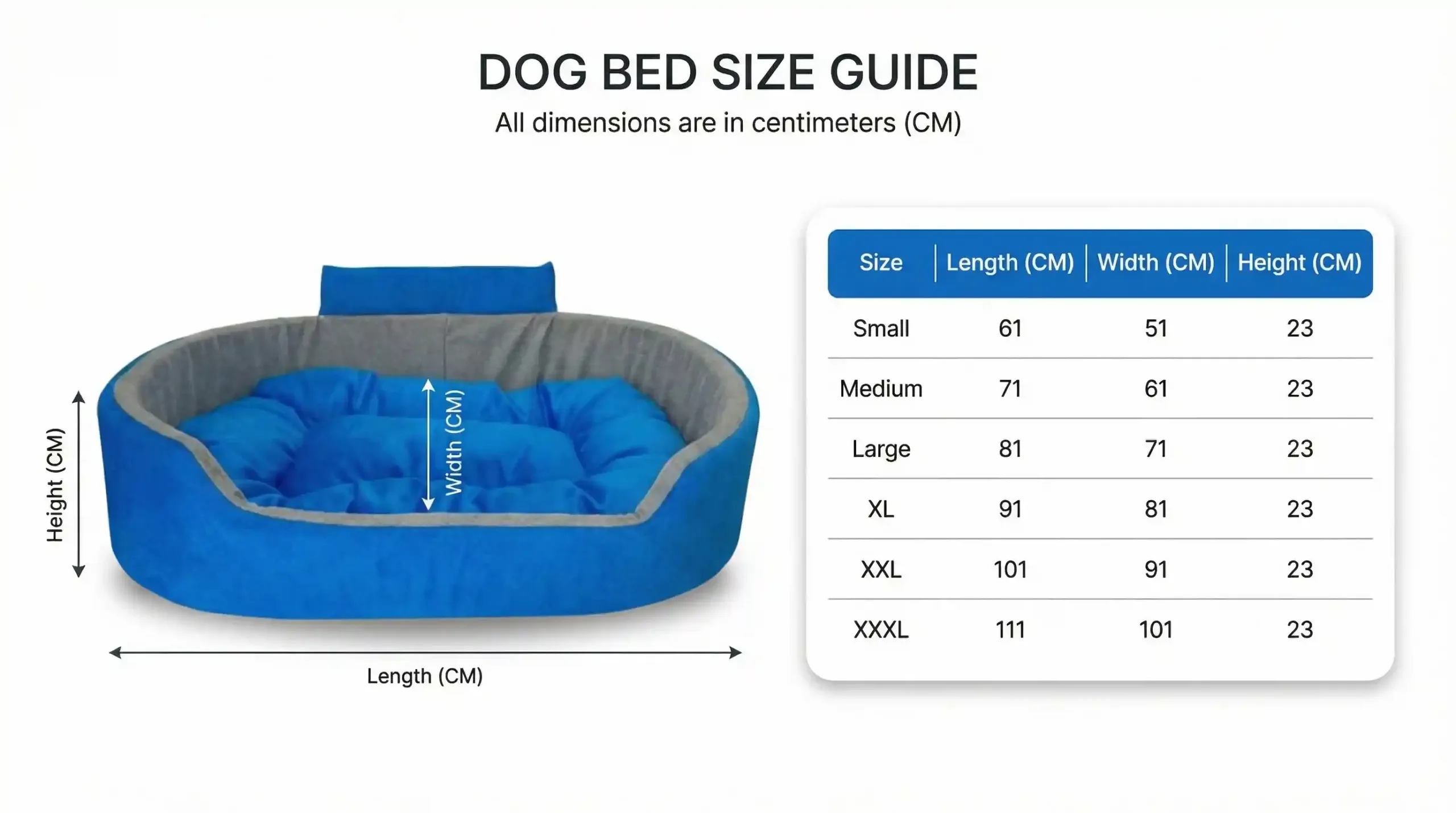 DOG BED SIZE GUIDE

All dimensions are in centimeters (CM)

Height (CM)

Width (CM)

Length (CM)

| Size | Length (CM) | Width (CM) | Height (CM) |
|---|---|---|---|
| Small | 61 | 51 | 23 |
| Medium | 71 | 61 | 23 |
| Large | 81 | 71 | 23 |
| XL | 91 | 81 | 23 |
| XXL | 101 | 91 | 23 |
| XXXL | 111 | 101 | 23 |